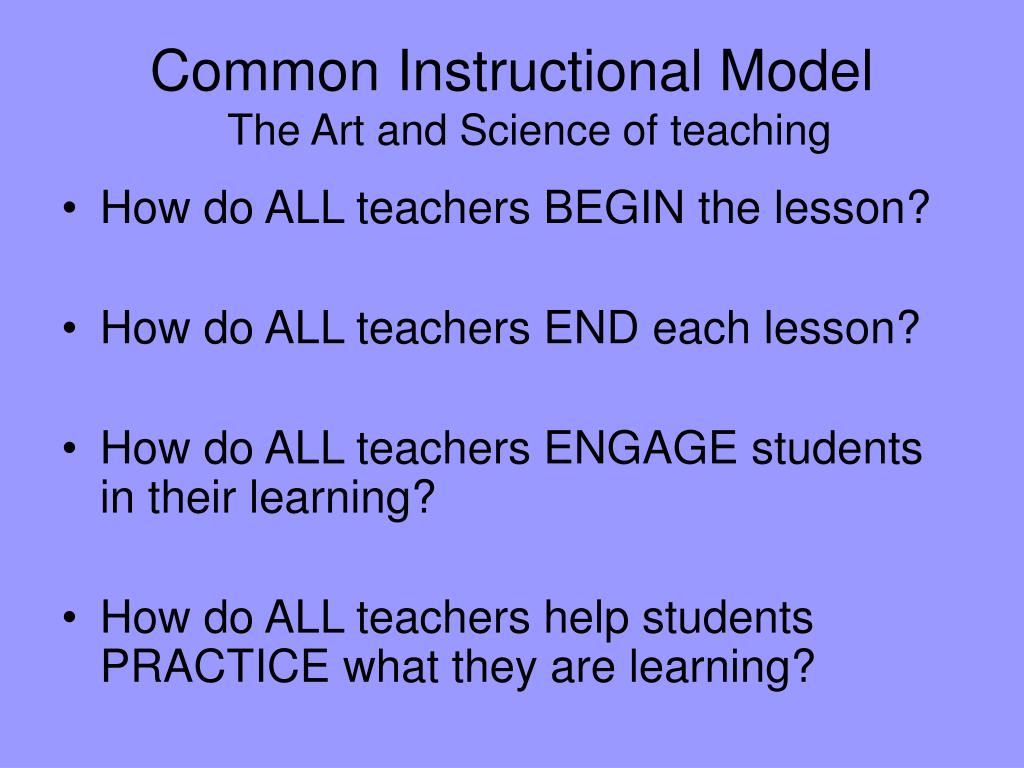 Common Instructional Model
The Art and Science of teaching

• How do ALL teachers BEGIN the lesson?

• How do ALL teachers END each lesson?

• How do ALL teachers ENGAGE students in their learning?

• How do ALL teachers help students PRACTICE what they are learning?